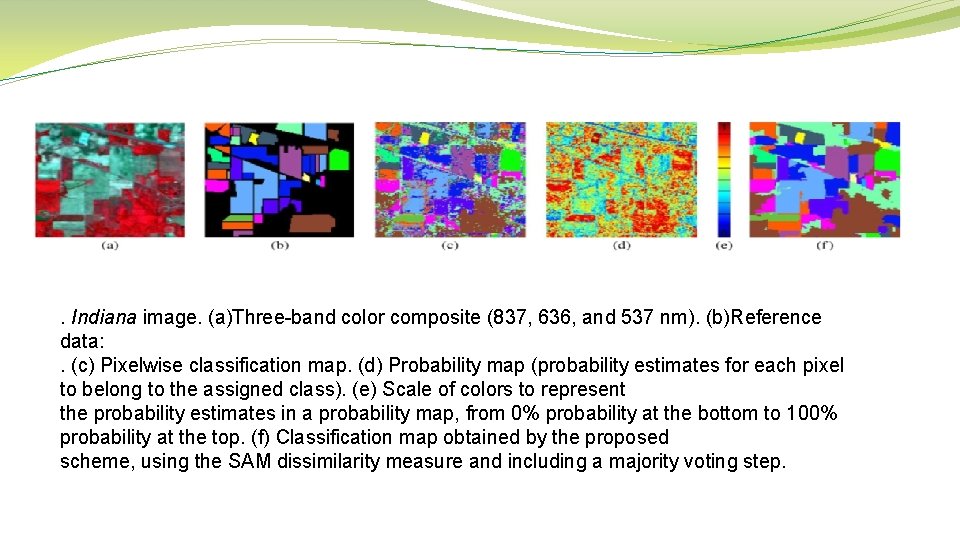 (a) (b) (c) (d) (e) (f)

. Indiana image. (a)Three-band color composite (837, 636, and 537 nm). (b)Reference data:
. (c) Pixelwise classification map. (d) Probability map (probability estimates for each pixel to belong to the assigned class). (e) Scale of colors to represent
the probability estimates in a probability map, from 0% probability at the bottom to 100% probability at the top. (f) Classification map obtained by the proposed
scheme, using the SAM dissimilarity measure and including a majority voting step.